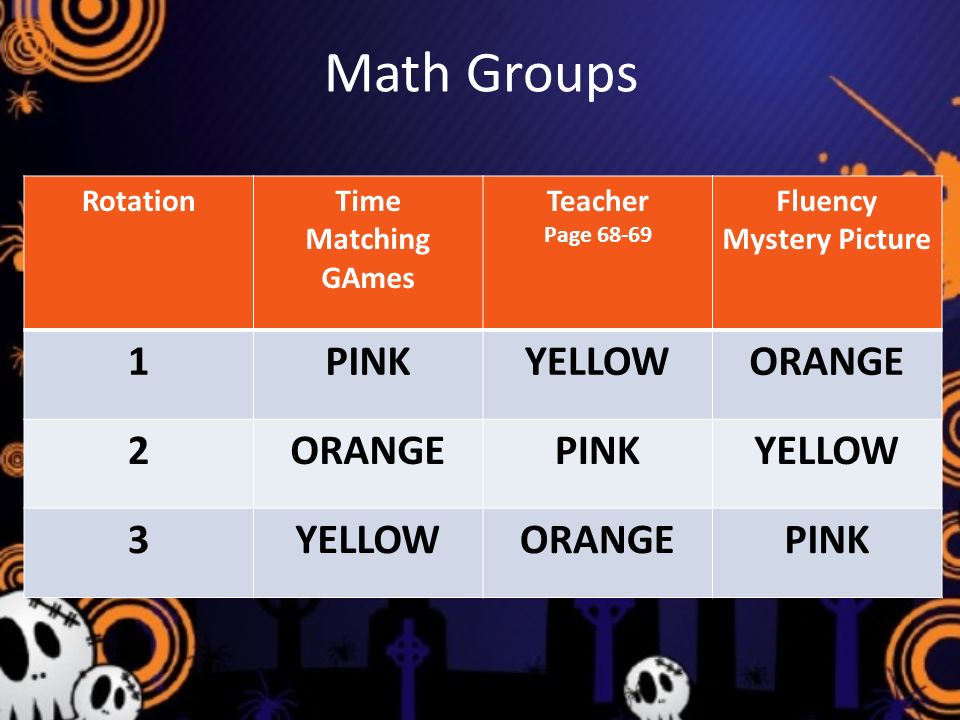 Math Groups

| Rotation | Time Matching GAmes | Teacher Page 68-69 | Fluency Mystery Picture |
|---|---|---|---|
| 1 | PINK | YELLOW | ORANGE |
| 2 | ORANGE | PINK | YELLOW |
| 3 | YELLOW | ORANGE | PINK |